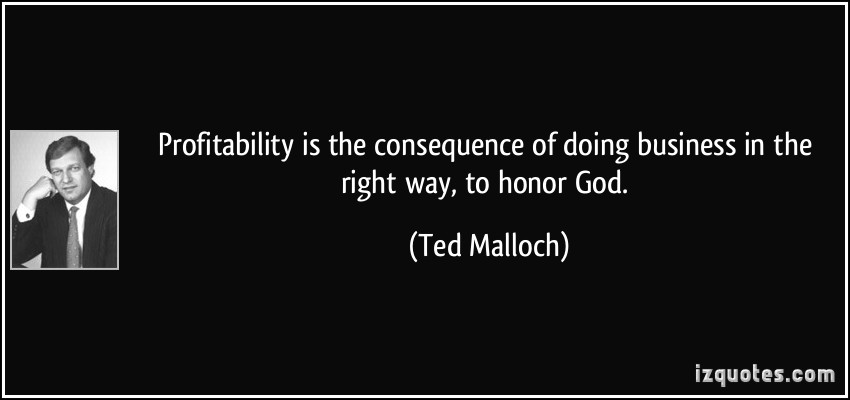 Profitability is the consequence of doing business in the right way, to honor God.

(Ted Malloch)

izquotes.com